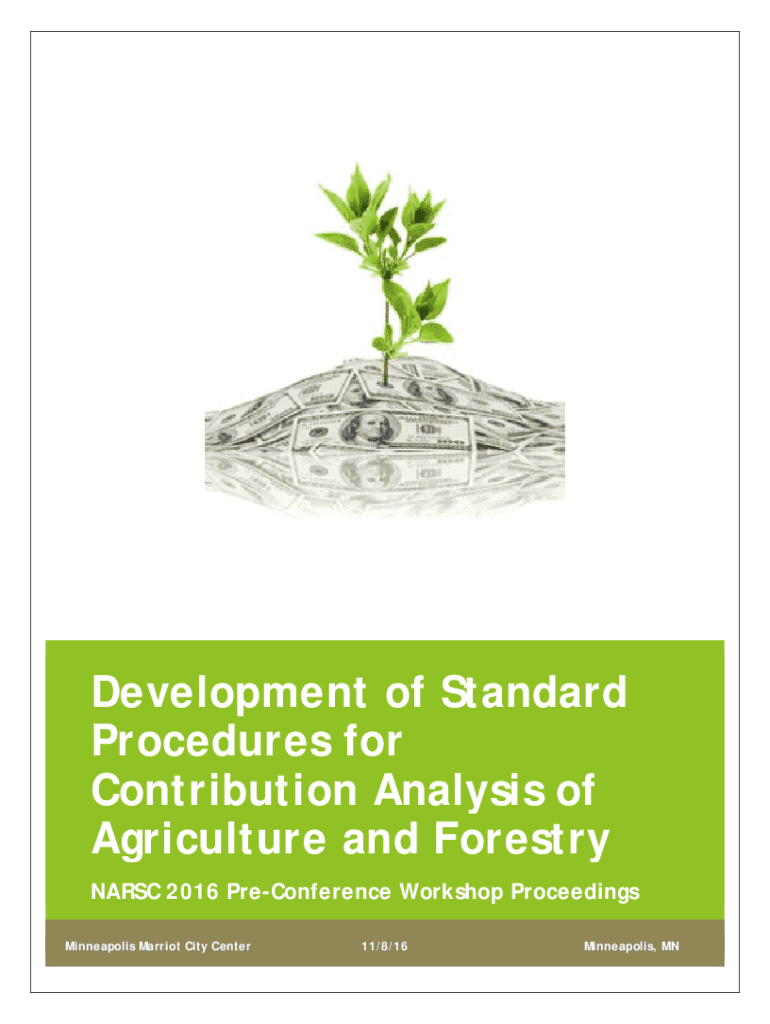 Development of Standard Procedures for Contribution Analysis of Agriculture and Forestry

NARSC 2016 Pre-Conference Workshop Proceedings

Minneapolis Marriot City Center

11/8/16

Minneapolis, MN